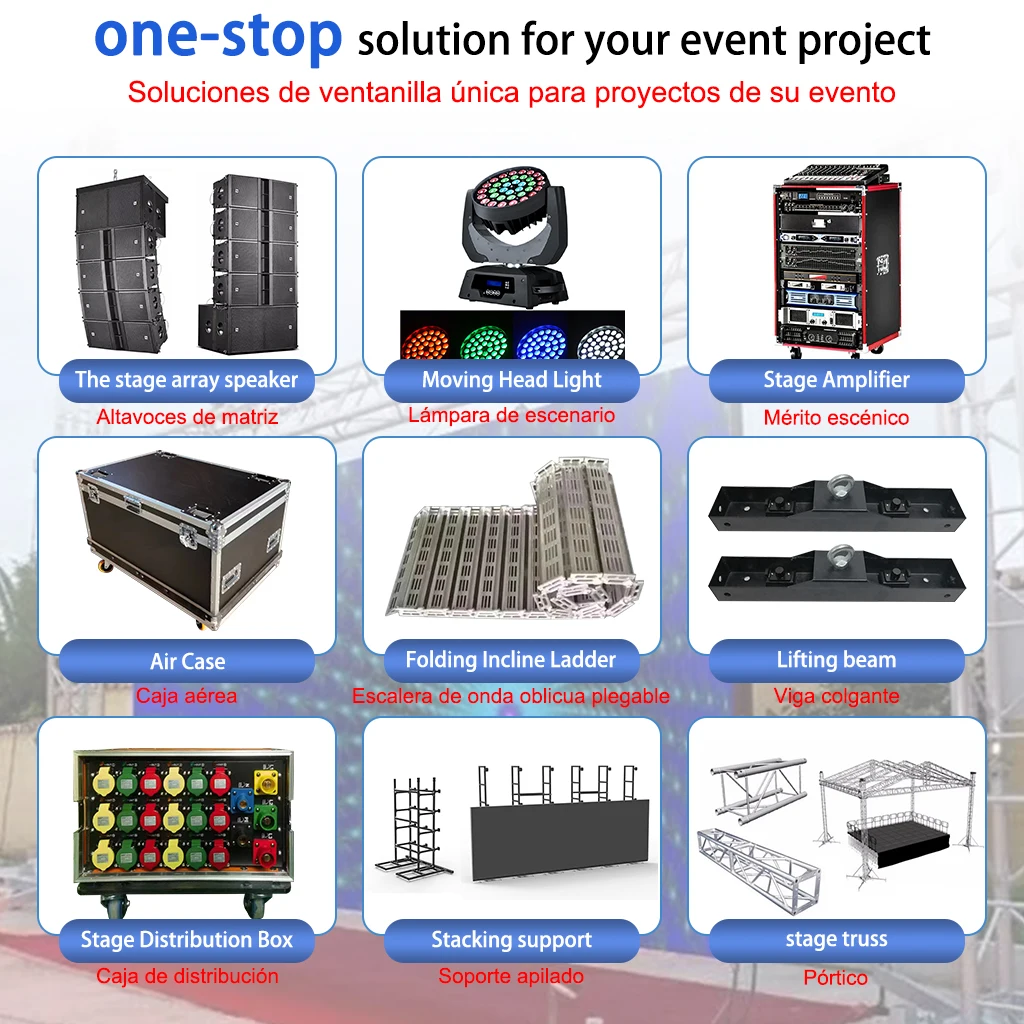 one-stop solution for your event project
Soluciones de ventanilla única para proyectos de su evento

The stage array speaker
Altavoces de matriz

Moving Head Light
Lámpara de escenario

Stage Amplifier
Mérito escénico

Air Case
Caja aérea

Folding Incline Ladder
Escalera de onda oblicua plegable

Lifting beam
Viga colgante

Stage Distribution Box
Caja de distribución

Stacking support
Soporte apilado

stage truss
Pórtico